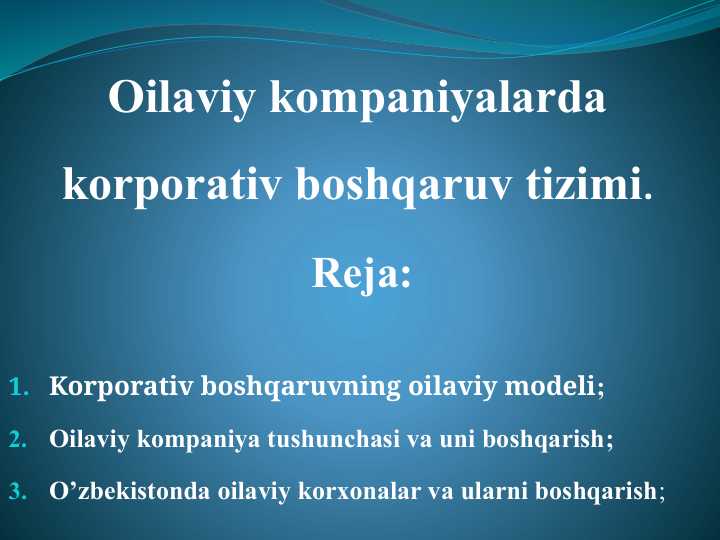 Oilaviy kompaniyalarda korporativ boshqaruv tizimi.

Reja:

1. Korporativ boshqaruvning oilaviy modeli;
2. Oilaviy kompaniya tushunchasi va uni boshqarish;
3. O’zbekistonda oilaviy korxonalar va ularni boshqarish;